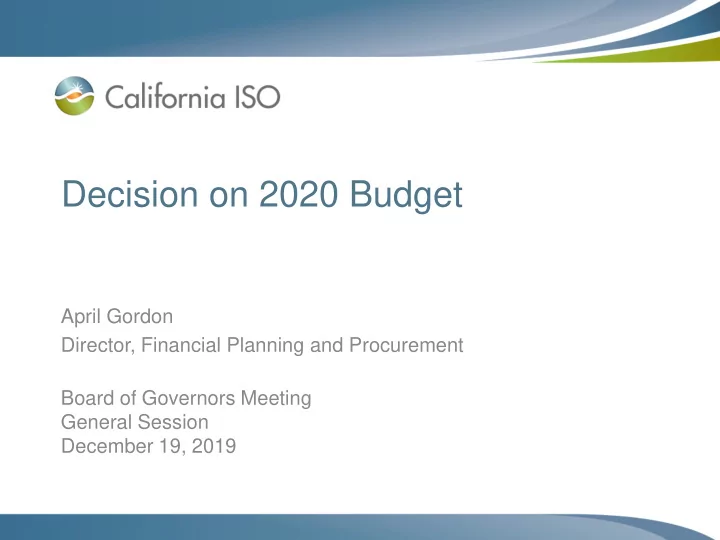 California ISO

Decision on 2020 Budget

April Gordon
Director, Financial Planning and Procurement

Board of Governors Meeting
General Session
December 19, 2019